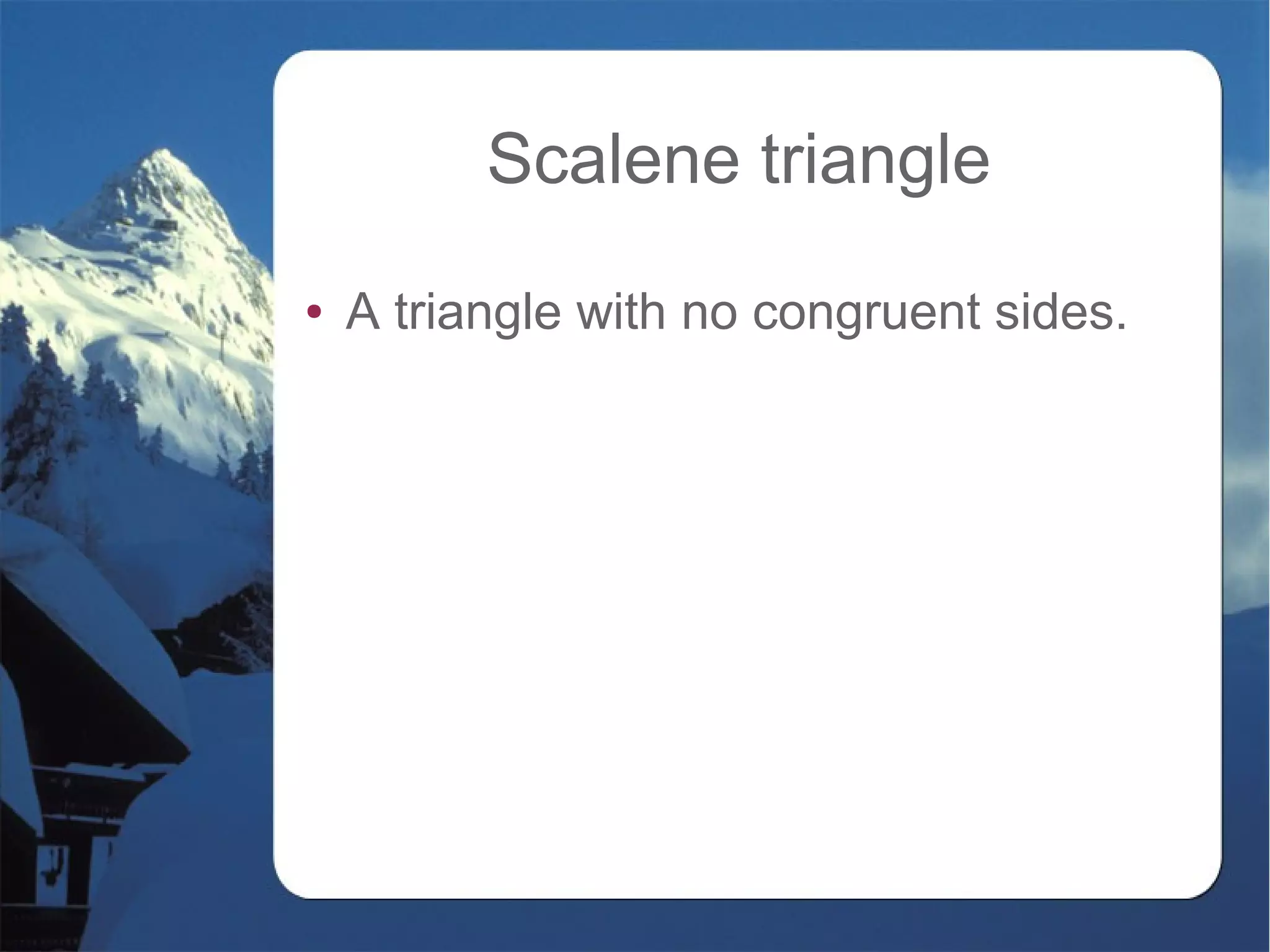 Scalene triangle

• A triangle with no congruent sides.